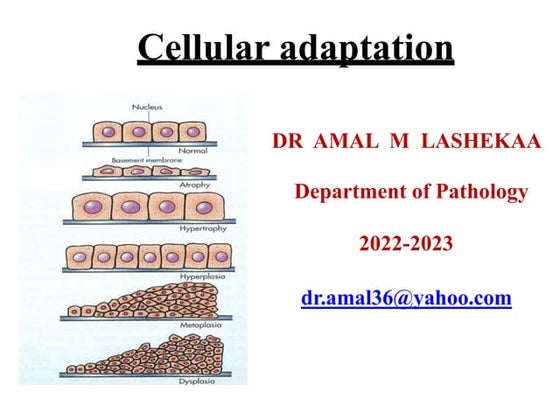 Cellular adaptation

Nucleus
Normal
Basement membrane
Atrophy
Hypertrophy
Hyperplasia
Metaplasia
Dysplasia

DR AMAL M LASHEKAA

Department of Pathology

2022-2023

dr.amal36@yahoo.com